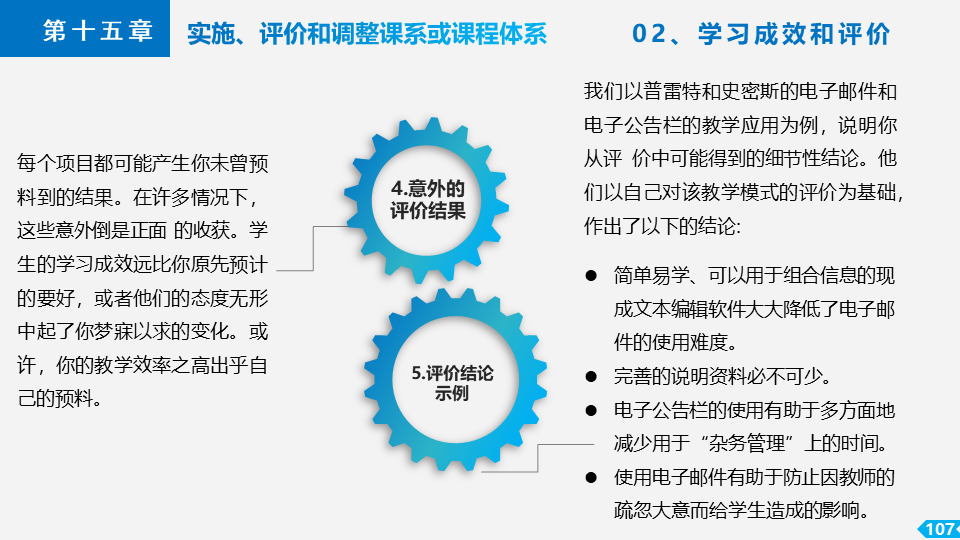 第十五章　实施、评价和调整课系或课程体系　02、学习成效和评价

每个项目都可能产生你未曾预料到的结果。在许多情况下，这些意外倒是正面 的收获。学生的学习成效远比你原先预计的要好，或者他们的态度无形中起了你梦寐以求的变化。或许，你的教学效率之高出乎自己的预料。

4.意外的评价结果

5.评价结论示例

我们以普雷特和史密斯的电子邮件和电子公告栏的教学应用为例，说明你从评 价中可能得到的细节性结论。他们以自己对该教学模式的评价为基础，作出了以下的结论:

● 简单易学、可以用于组合信息的现成文本编辑软件大大降低了电子邮件的使用难度。
● 完善的说明资料必不可少。
● 电子公告栏的使用有助于多方面地减少用于“杂务管理”上的时间。
● 使用电子邮件有助于防止因教师的疏忽大意而给学生造成的影响。

107